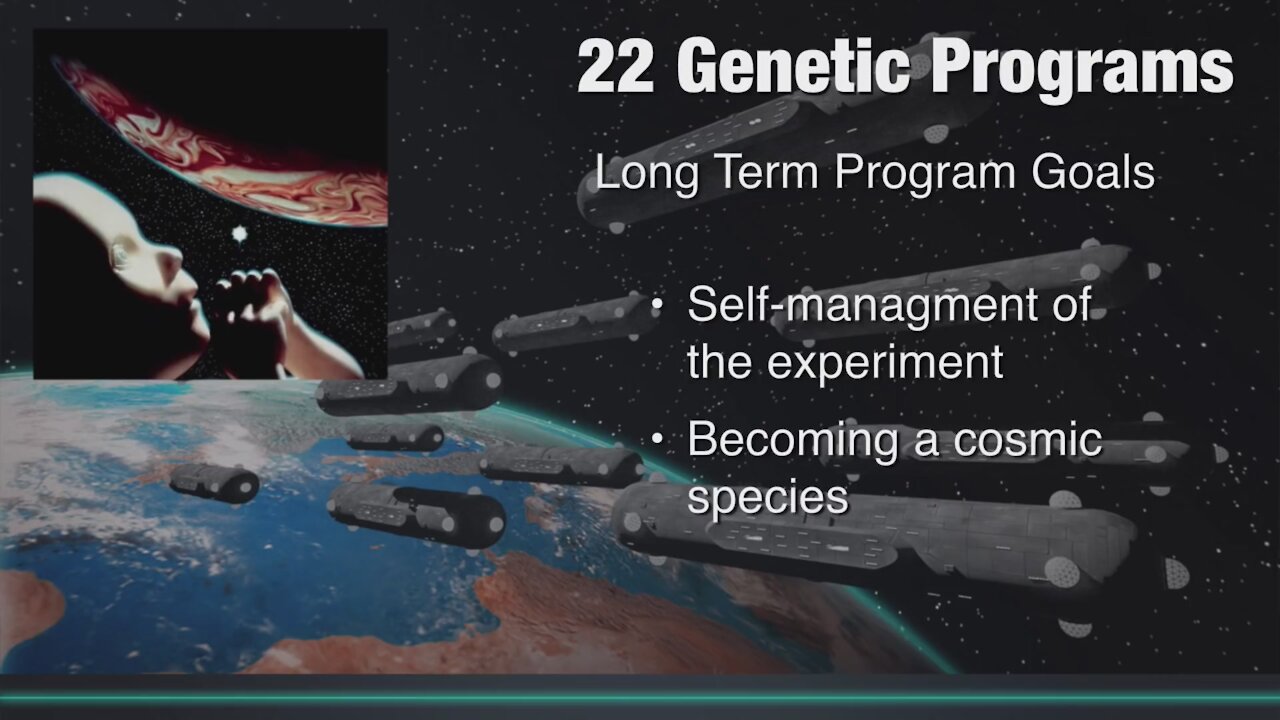 22 Genetic Programs

Long Term Program Goals

• Self-managment of the experiment

• Becoming a cosmic species